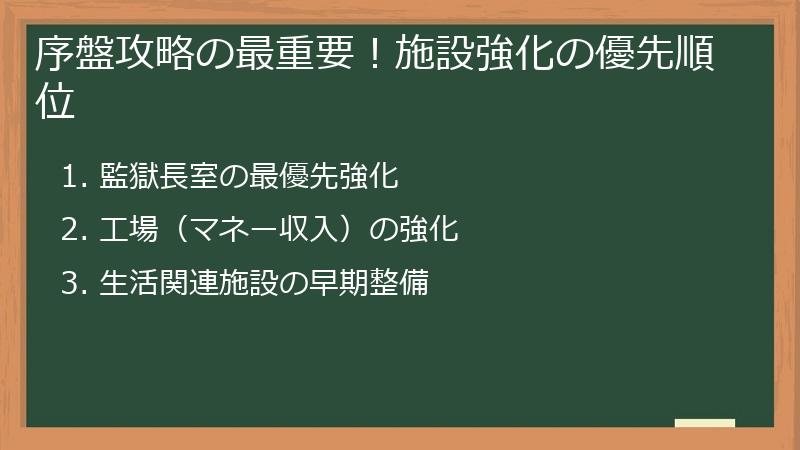 序盤攻略の最重要！施設強化の優先順位

1. 監獄長室の最優先強化

2. 工場（マネー収入）の強化

3. 生活関連施設の早期整備